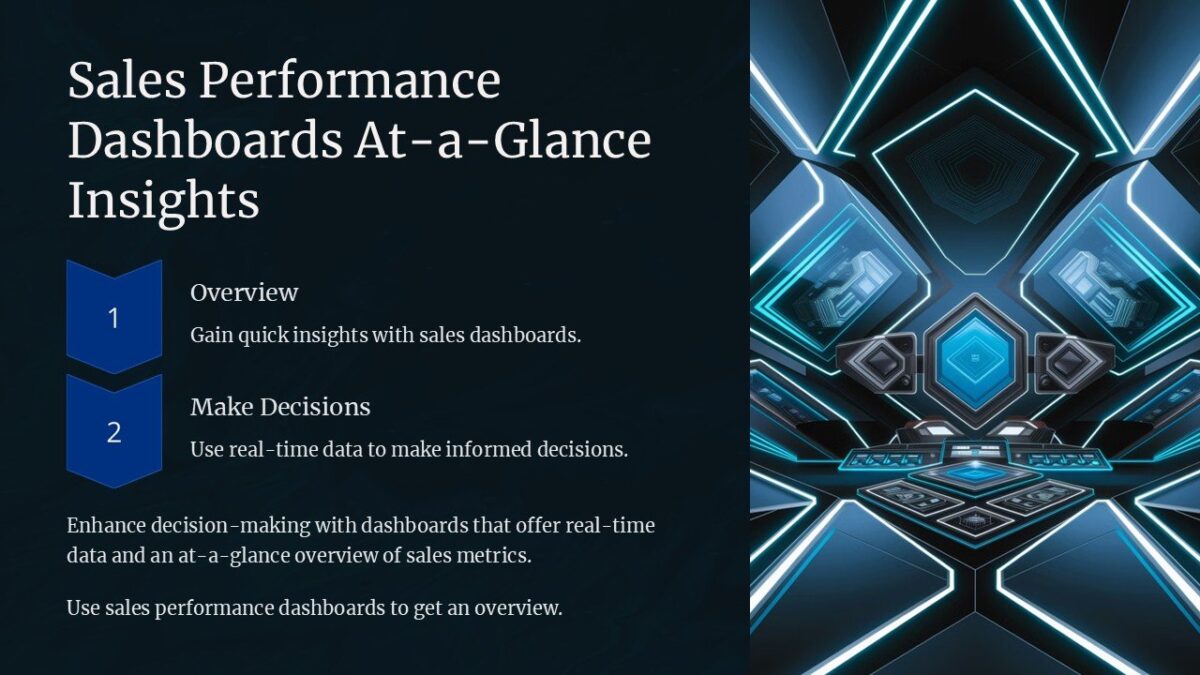 Sales Performance Dashboards At-a-Glance Insights

1

Overview

Gain quick insights with sales dashboards.

2

Make Decisions

Use real-time data to make informed decisions.

Enhance decision-making with dashboards that offer real-time data and an at-a-glance overview of sales metrics.

Use sales performance dashboards to get an overview.